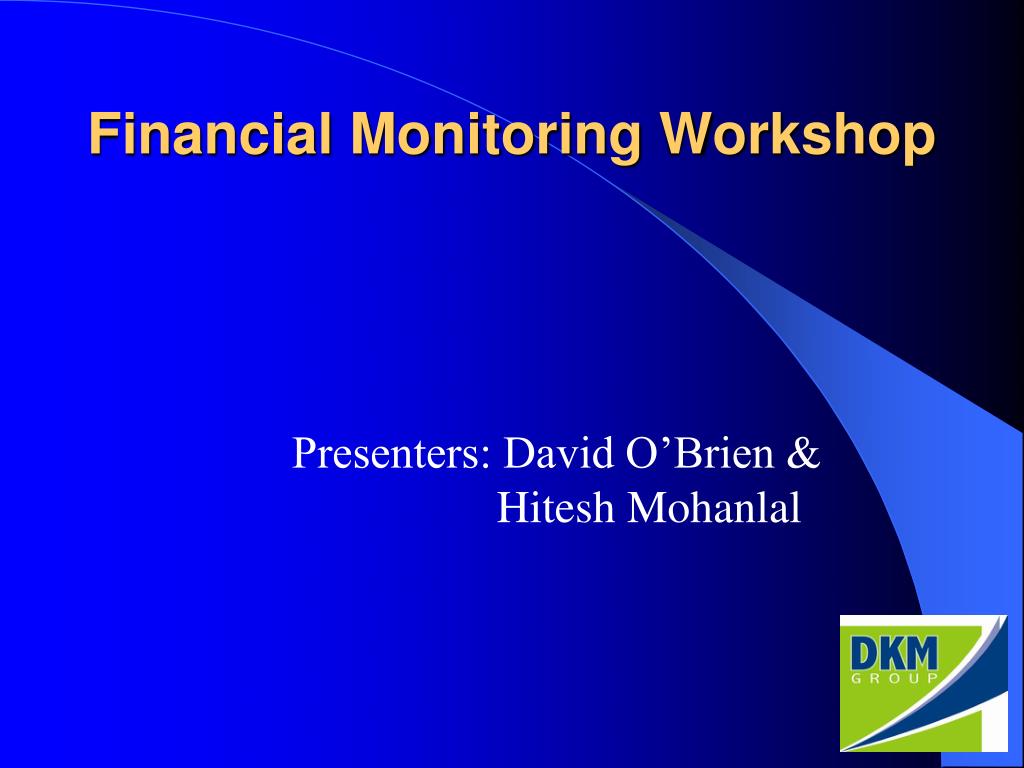 Financial Monitoring Workshop

Presenters: David O’Brien &
Hitesh Mohanlal

DKM
GROUP